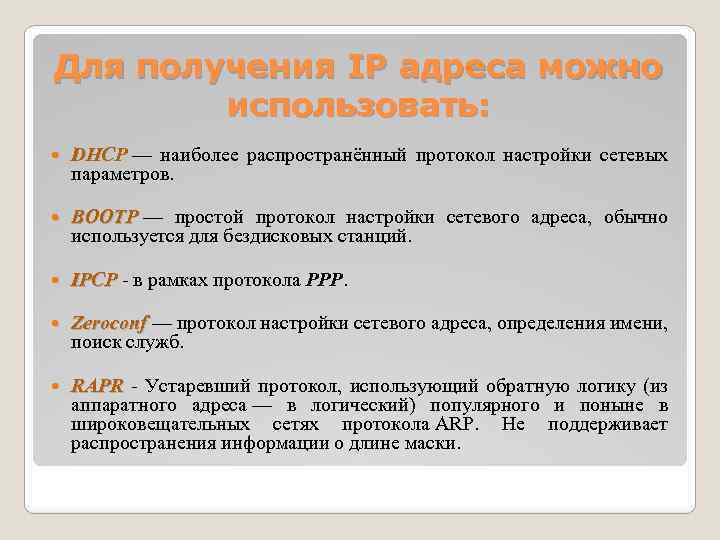 Для получения IP адреса можно использовать:

DHCP — наиболее распространённый протокол настройки сетевых параметров.

BOOTP — простой протокол настройки сетевого адреса, обычно используется для бездисковых станций.

IPCP - в рамках протокола PPP.

Zeroconf — протокол настройки сетевого адреса, определения имени, поиск служб.

RAPR - Устаревший протокол, использующий обратную логику (из аппаратного адреса — в логический) популярного и поныне в широковещательных сетях протокола ARP. Не поддерживает распространения информации о длине маски.